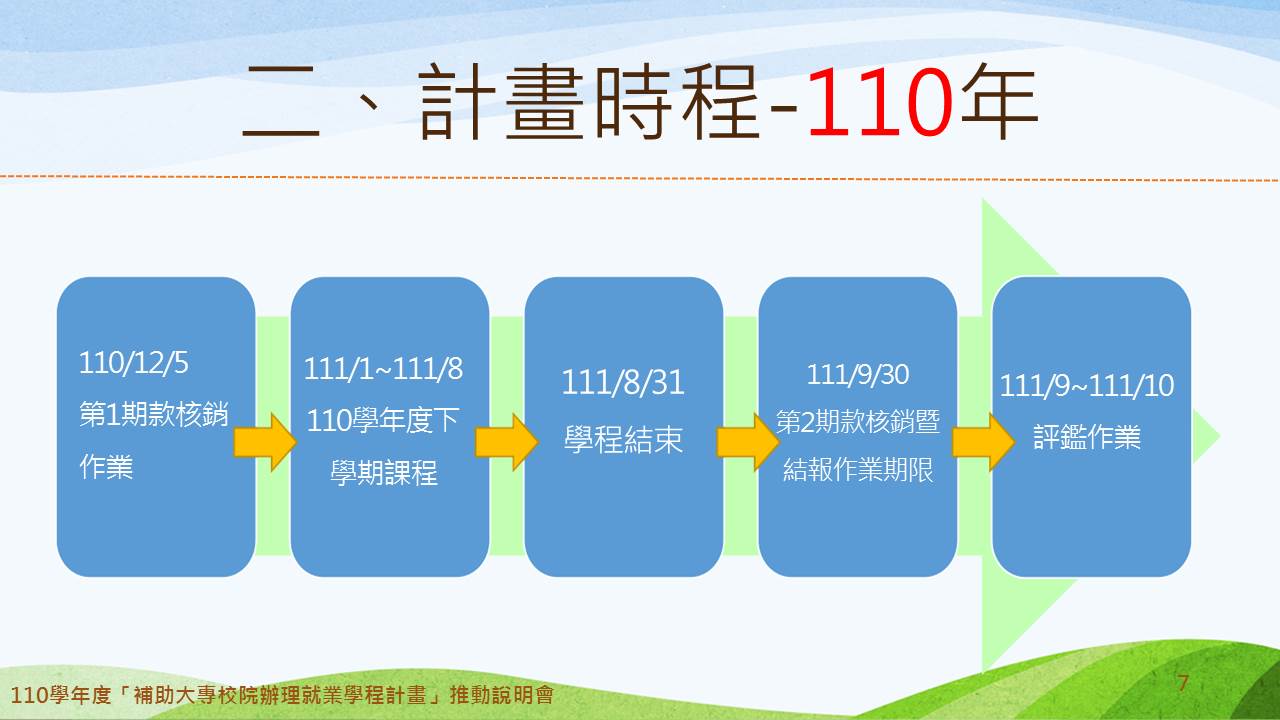 二、計畫時程-110年

110/12/5
第1期款核銷作業

111/1~111/8
110學年度下學期課程

111/8/31
學程結束

111/9/30
第2期款核銷暨結報作業期限

111/9~111/10
評鑑作業

110學年度「補助大專校院辦理就業學程計畫」推動說明會

7